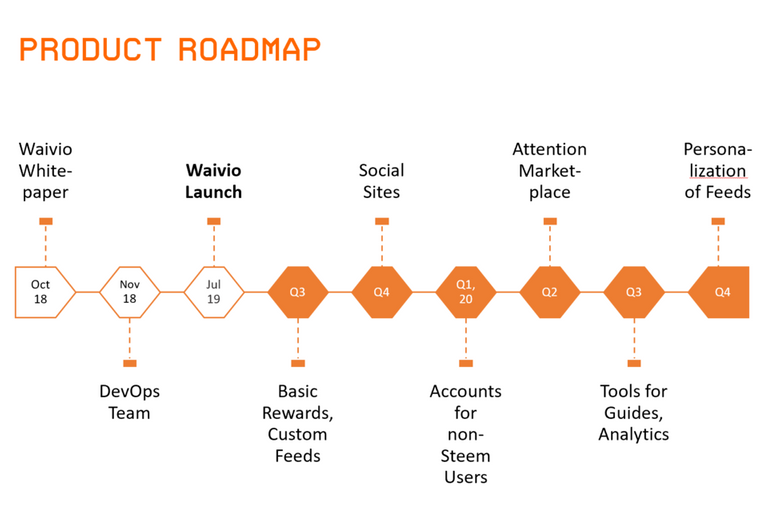 PRODUCT ROADMAP

Waivio Whitepaper

Waivio Launch

Social Sites

Attention Marketplace

Personalization of Feeds

Oct 18

Nov 18

Jul 19

Q3

Q4

Q1, 20

Q2

Q3

Q4

DevOps Team

Basic Rewards, Custom Feeds

Accounts for non-Steem Users

Tools for Guides, Analytics